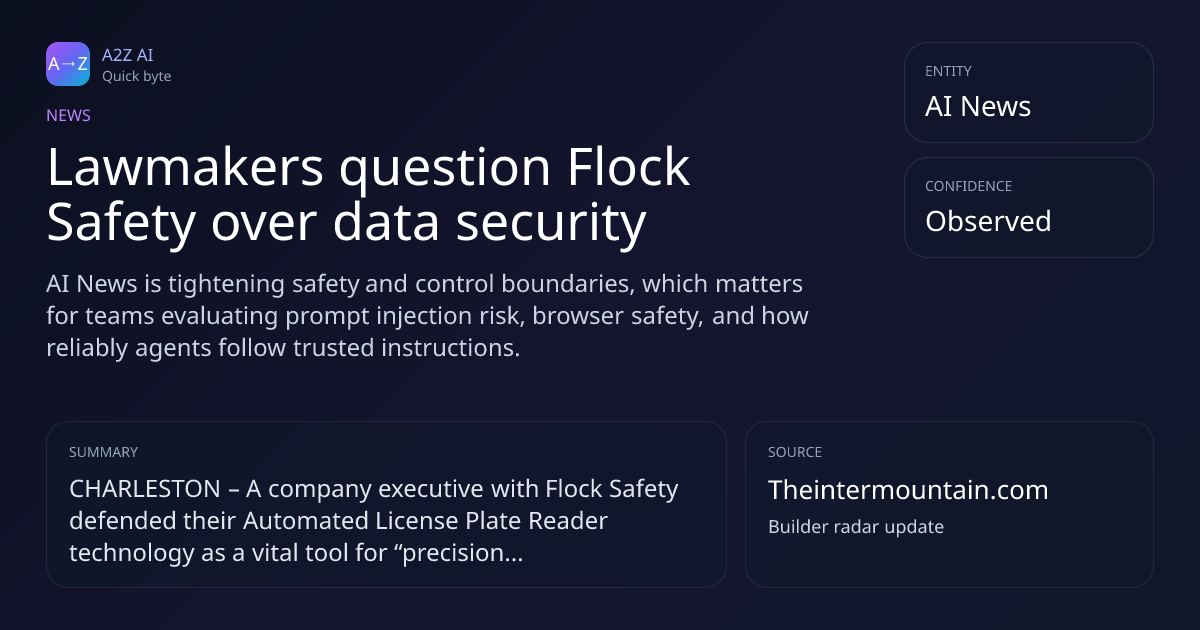 A→Z

A2Z AI
Quick byte

NEWS

Lawmakers question Flock Safety over data security

AI News is tightening safety and control boundaries, which matters for teams evaluating prompt injection risk, browser safety, and how reliably agents follow trusted instructions.

ENTITY
AI News

CONFIDENCE
Observed

SUMMARY
CHARLESTON – A company executive with Flock Safety defended their Automated License Plate Reader technology as a vital tool for “precision...

SOURCE
Theintermountain.com
Builder radar update